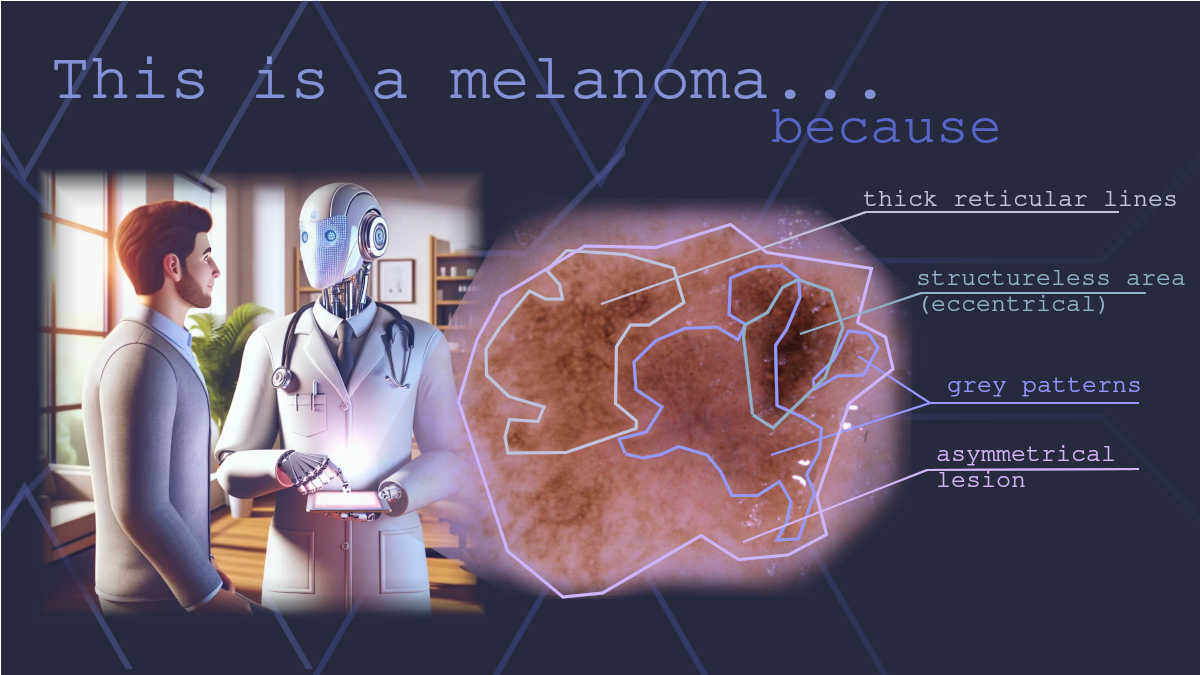 This is a melanoma...
because

thick reticular lines

structureless area
(eccentrical)

grey patterns

asymmetrical
lesion